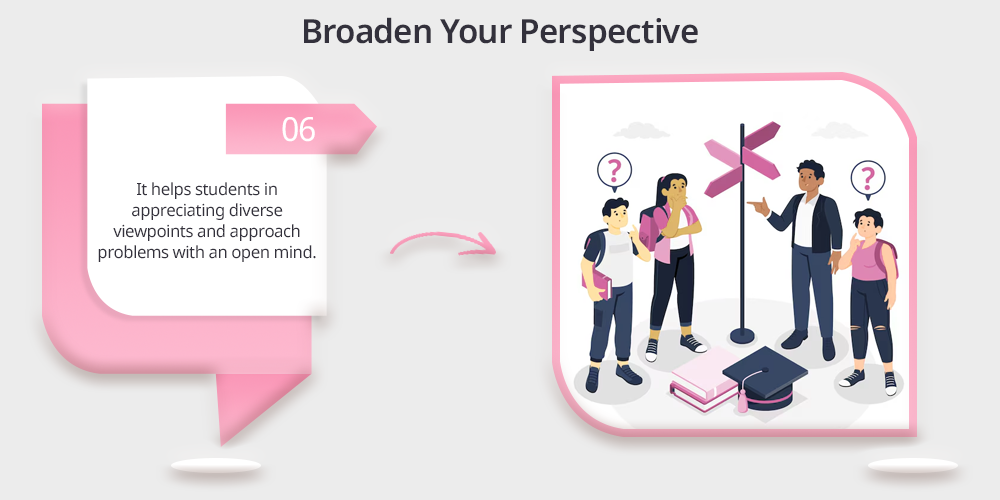 Broaden Your Perspective

06

It helps students in appreciating diverse viewpoints and approach problems with an open mind.

?

?